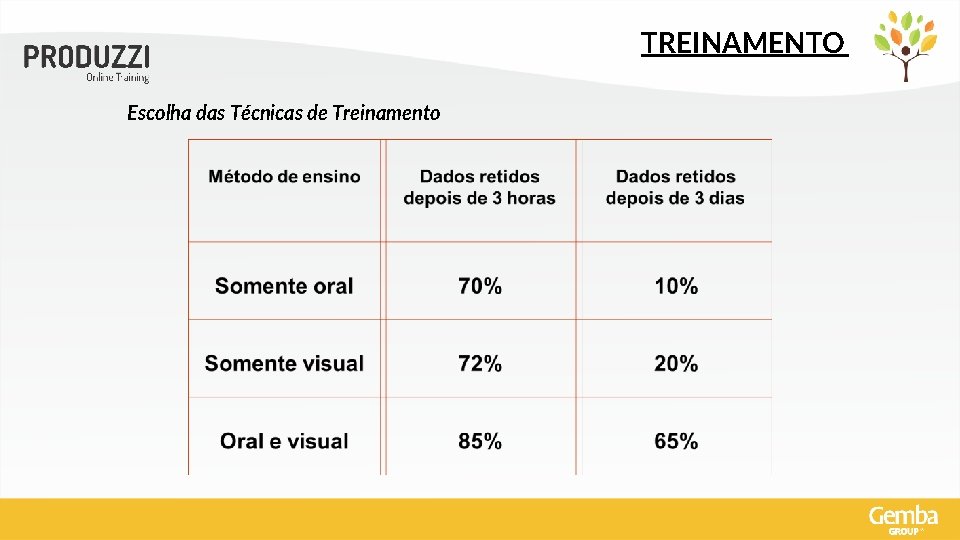 PRODUZZI
Online Training

TREINAMENTO

Escolha das Técnicas de Treinamento

| Método de ensino | Dados retidos depois de 3 horas | Dados retidos depois de 3 dias |
|---|---|---|
| Somente oral | 70% | 10% |
| Somente visual | 72% | 20% |
| Oral e visual | 85% | 65% |

Gemba
GROUP